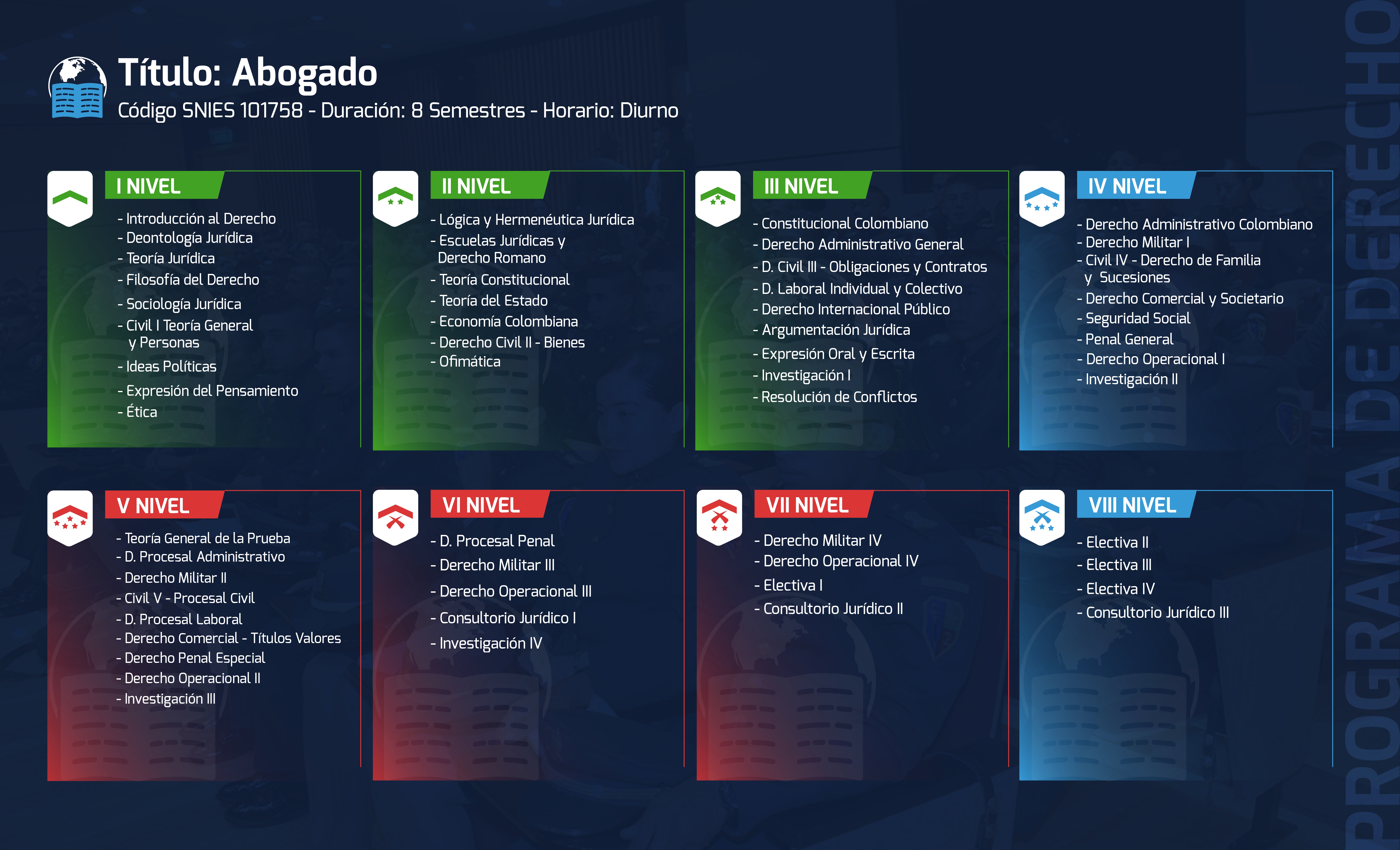 Título: Abogado

Código SNIES 101758 - Duración: 8 Semestres - Horario: Diurno

I NIVEL

- Introducción al Derecho
- Deontología Jurídica
- Teoría Jurídica
- Filosofía del Derecho
- Sociología Jurídica
- Civil I Teoría General y Personas
- Ideas Políticas
- Expresión del Pensamiento
- Ética

II NIVEL

- Lógica y Hermenéutica Jurídica
- Escuelas Jurídicas y Derecho Romano
- Teoría Constitucional
- Teoría del Estado
- Economía Colombiana
- Derecho Civil II - Bienes
- Ofimática

III NIVEL

- Constitucional Colombiano
- Derecho Administrativo General
- D. Civil III - Obligaciones y Contratos
- D. Laboral Individual y Colectivo
- Derecho Internacional Público
- Argumentación Jurídica
- Expresión Oral y Escrita
- Investigación I
- Resolución de Conflictos

IV NIVEL

- Derecho Administrativo Colombiano
- Derecho Militar I
- Civil IV - Derecho de Familia y Sucesiones
- Derecho Comercial y Societario
- Seguridad Social
- Penal General
- Derecho Operacional I
- Investigación II

V NIVEL

- Teoría General de la Prueba
- D. Procesal Administrativo
- Derecho Militar II
- Civil V - Procesal Civil
- D. Procesal Laboral
- Derecho Comercial - Títulos Valores
- Derecho Penal Especial
- Derecho Operacional II
- Investigación III

VI NIVEL

- D. Procesal Penal
- Derecho Militar III
- Derecho Operacional III
- Consultorio Jurídico I
- Investigación IV

VII NIVEL

- Derecho Militar IV
- Derecho Operacional IV
- Electiva I
- Consultorio Jurídico II

VIII NIVEL

- Electiva II
- Electiva III
- Electiva IV
- Consultorio Jurídico III

PROGRAMA DE DERECHO